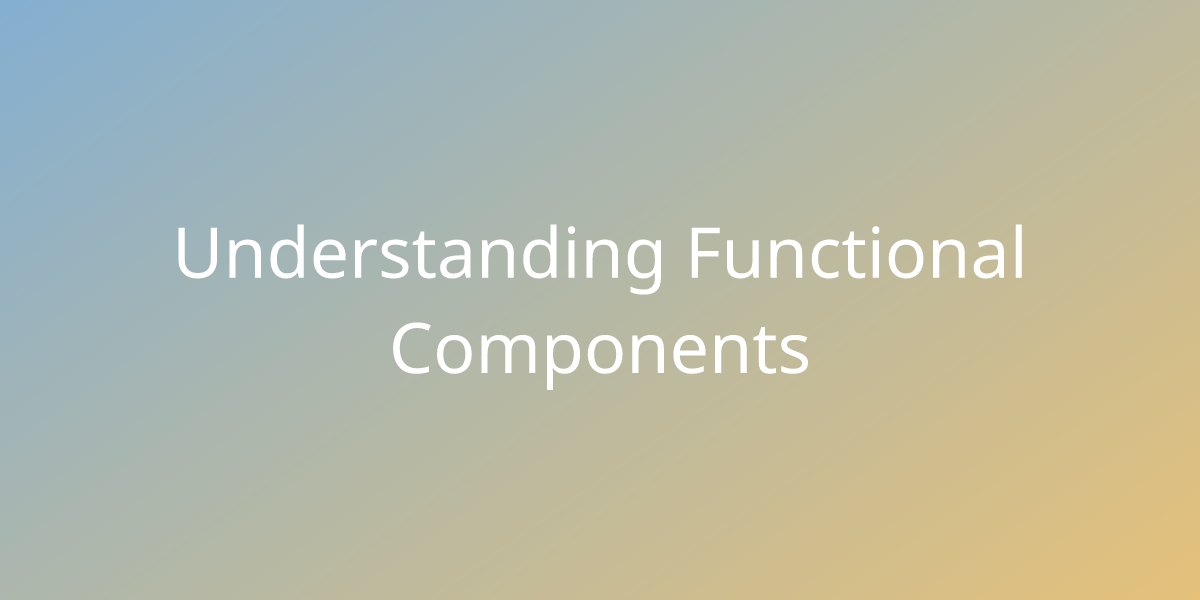 Understanding Functional Components